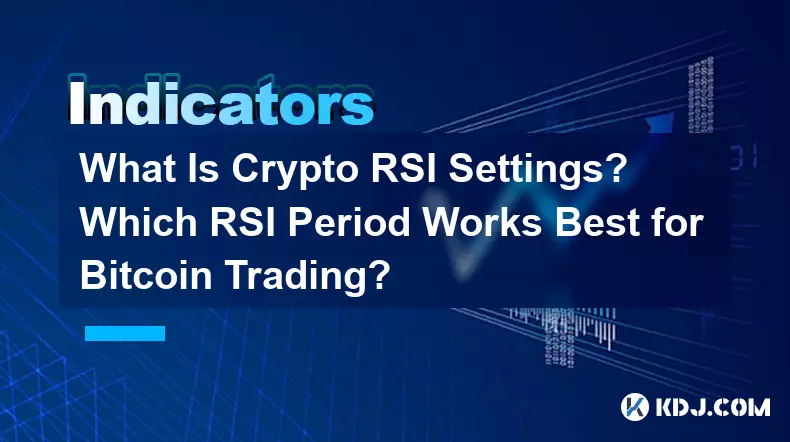 Indicators

What Is Crypto RSI Settings? Which RSI Period Works Best for Bitcoin Trading?

KDJ.COM